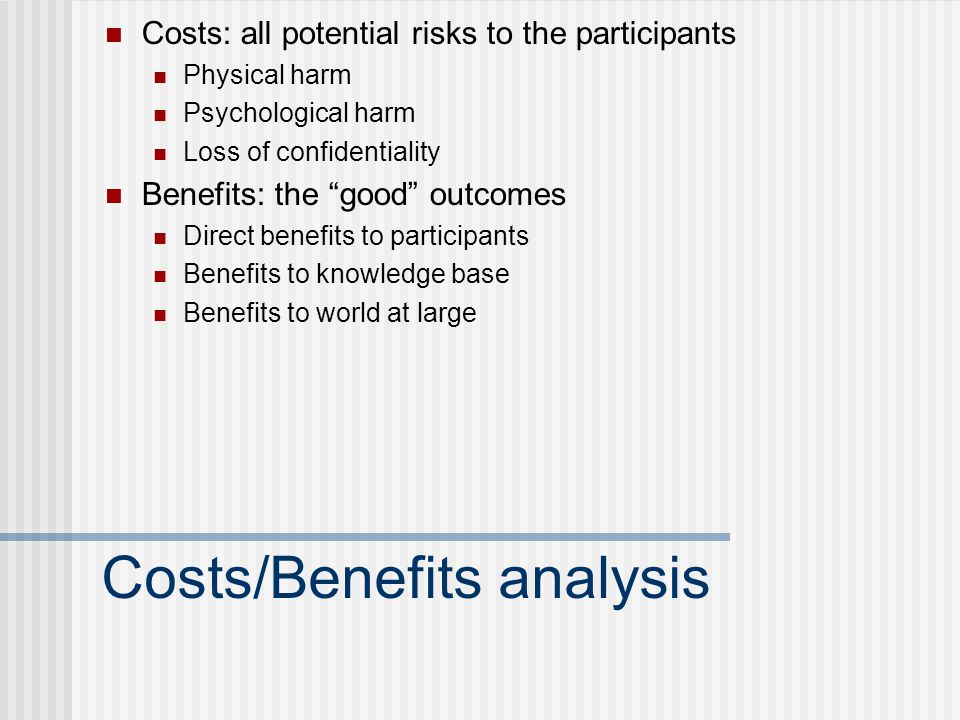 Costs: all potential risks to the participants
Physical harm
Psychological harm
Loss of confidentiality
Benefits: the “good” outcomes
Direct benefits to participants
Benefits to knowledge base
Benefits to world at large

Costs/Benefits analysis